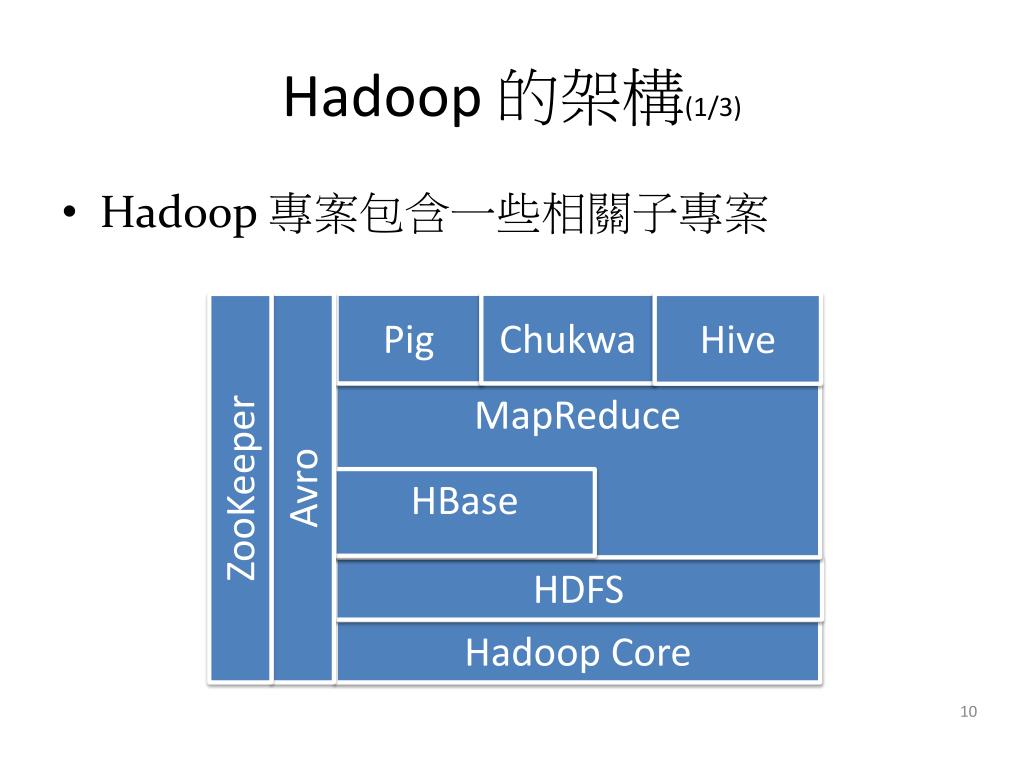 Hadoop 的架構(1/3)

• Hadoop 專案包含一些相關子專案

ZooKeeper

Avro

Pig

Chukwa

Hive

MapReduce

HBase

HDFS

Hadoop Core

10